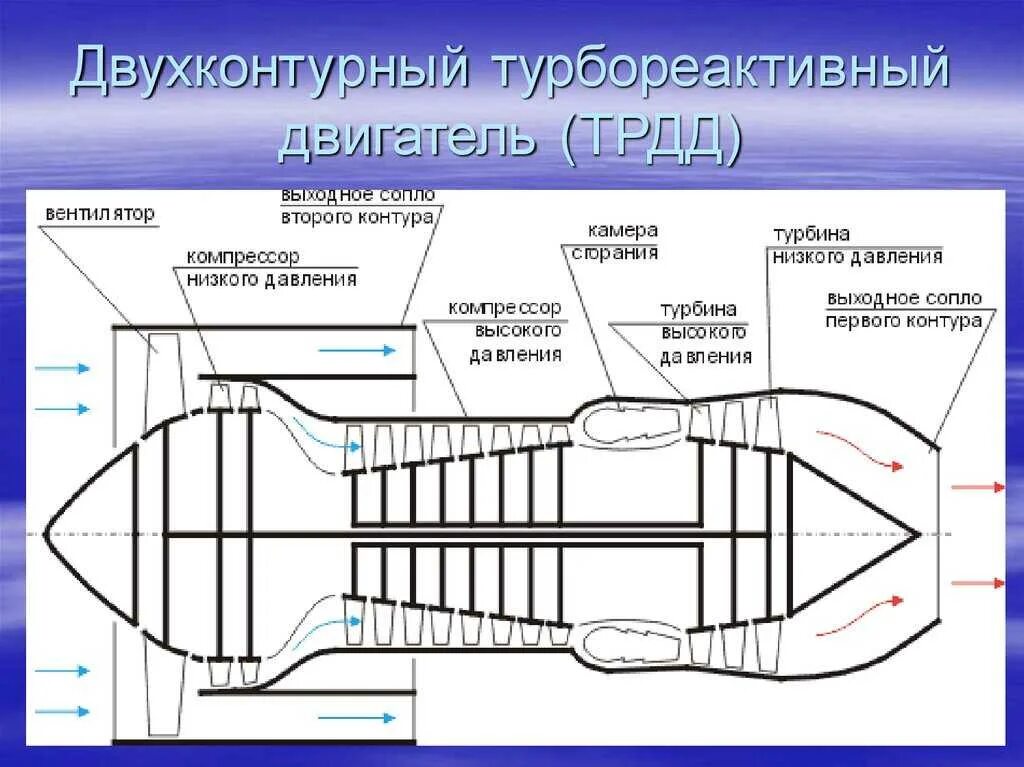 Двухконтурный турбореактивный двигатель (ТРДД)

вентилятор

выходное сопло второго контура

компрессор низкого давления

компрессор высокого давления

камера сгорания

турбина высокого давления

турбина низкого давления

выходное сопло первого контура